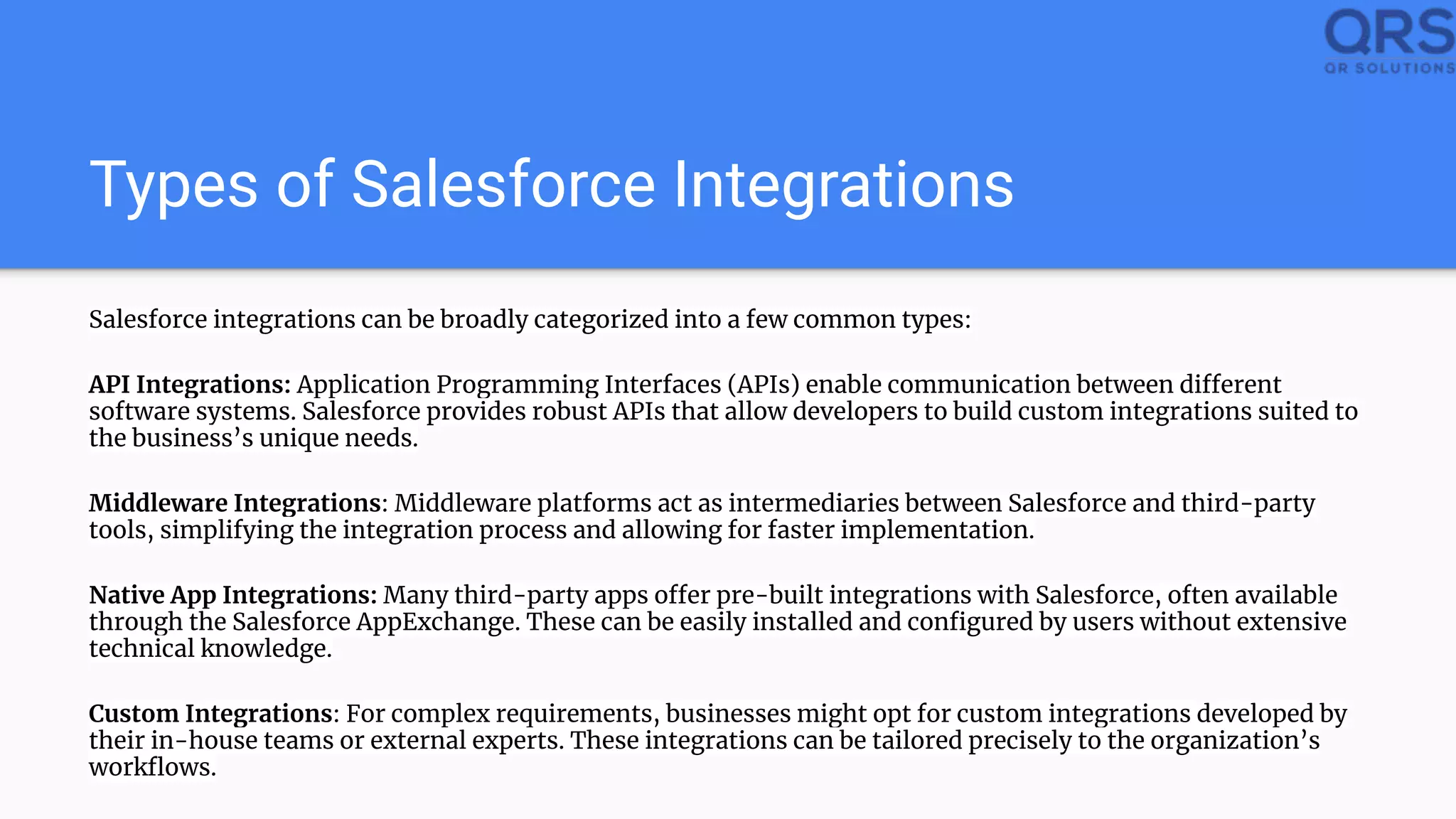 QRS
QR SOLUTIONS

Types of Salesforce Integrations

Salesforce integrations can be broadly categorized into a few common types:

API Integrations: Application Programming Interfaces (APIs) enable communication between different software systems. Salesforce provides robust APIs that allow developers to build custom integrations suited to the business's unique needs.

Middleware Integrations: Middleware platforms act as intermediaries between Salesforce and third-party tools, simplifying the integration process and allowing for faster implementation.

Native App Integrations: Many third-party apps offer pre-built integrations with Salesforce, often available through the Salesforce AppExchange. These can be easily installed and configured by users without extensive technical knowledge.

Custom Integrations: For complex requirements, businesses might opt for custom integrations developed by their in-house teams or external experts. These integrations can be tailored precisely to the organization's workflows.